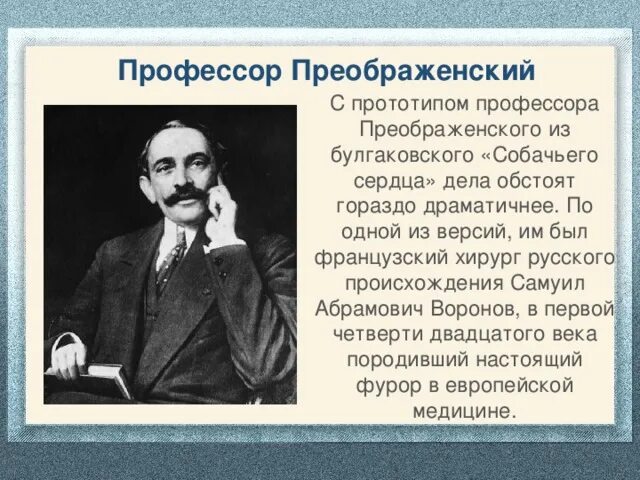 Профессор Преображенский

С прототипом профессора Преображенского из булгаковского «Собачьего сердца» дела обстоят гораздо драматичнее. По одной из версий, им был французский хирург русского происхождения Самуил Абрамович Воронов, в первой четверти двадцатого века породивший настоящий фурор в европейской медицине.